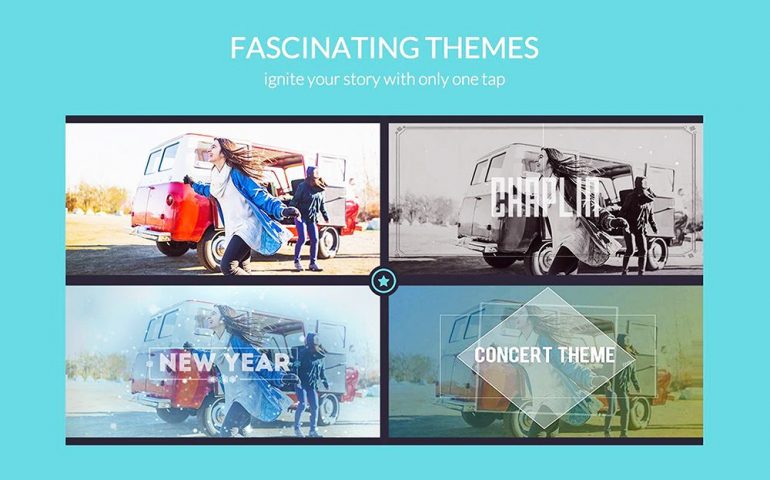 FASCINATING THEMES

ignite your story with only one tap

CHAPLIN

NEW YEAR

CONCERT THEME